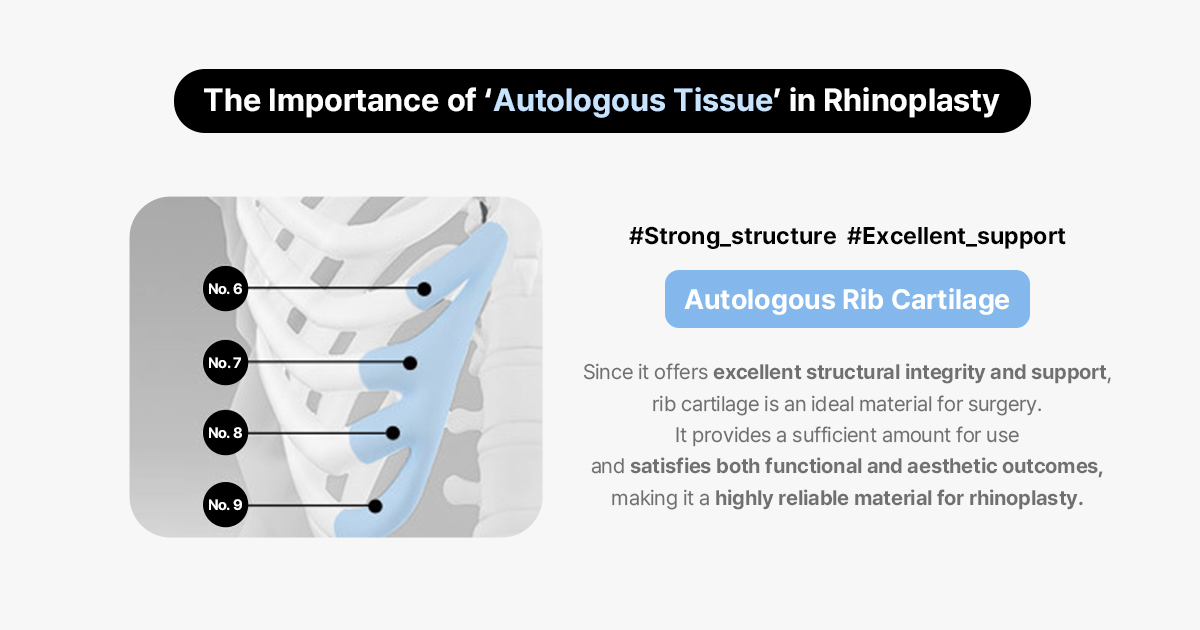 The Importance of ‘Autologous Tissue’ in Rhinoplasty

No. 6
No. 7
No. 8
No. 9

#Strong_structure #Excellent_support

Autologous Rib Cartilage

Since it offers excellent structural integrity and support, rib cartilage is an ideal material for surgery. It provides a sufficient amount for use and satisfies both functional and aesthetic outcomes, making it a highly reliable material for rhinoplasty.